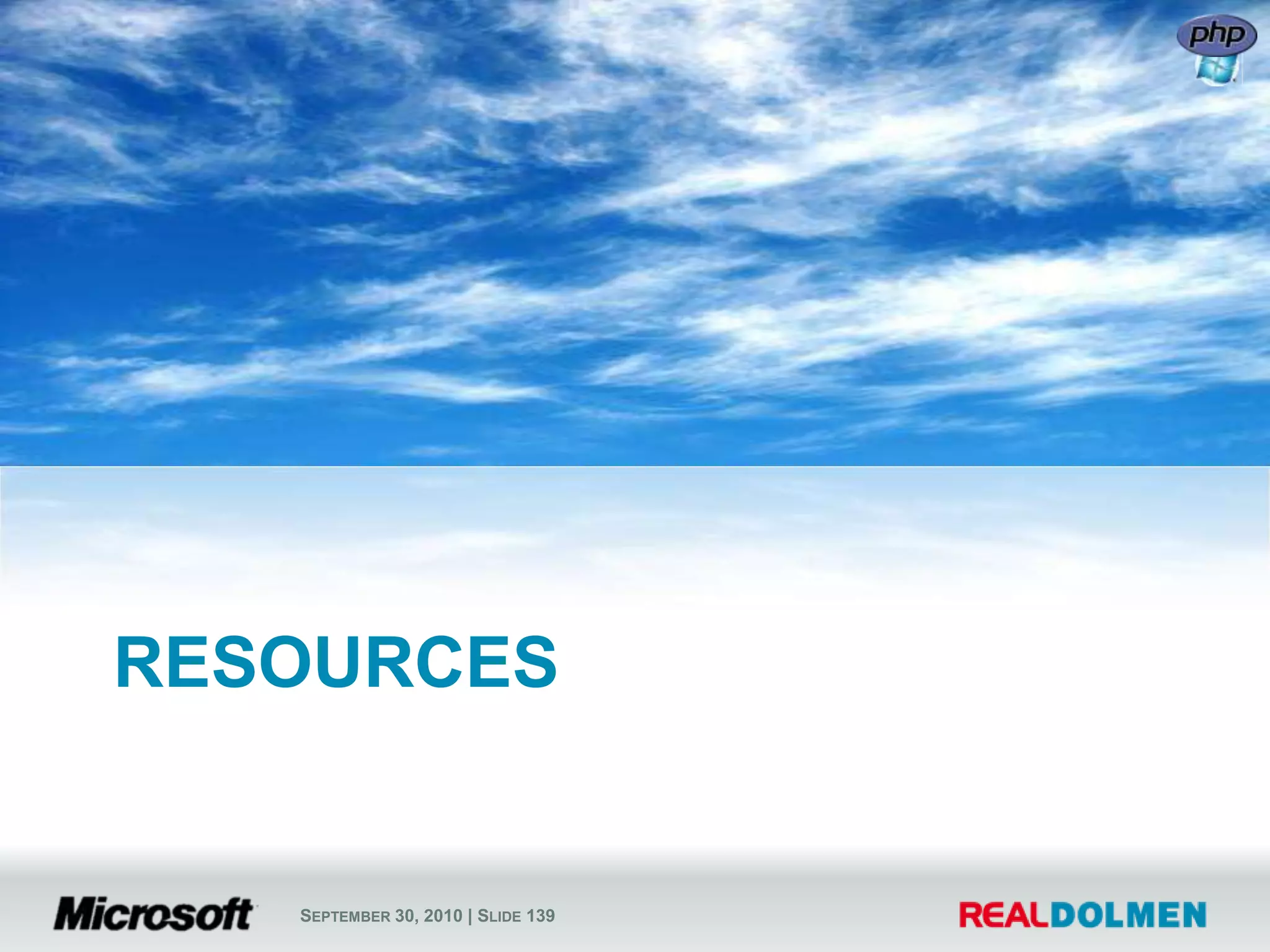 php

RESOURCES

Microsoft

SEPTEMBER 30, 2010 | SLIDE 139

REALDOLMEN